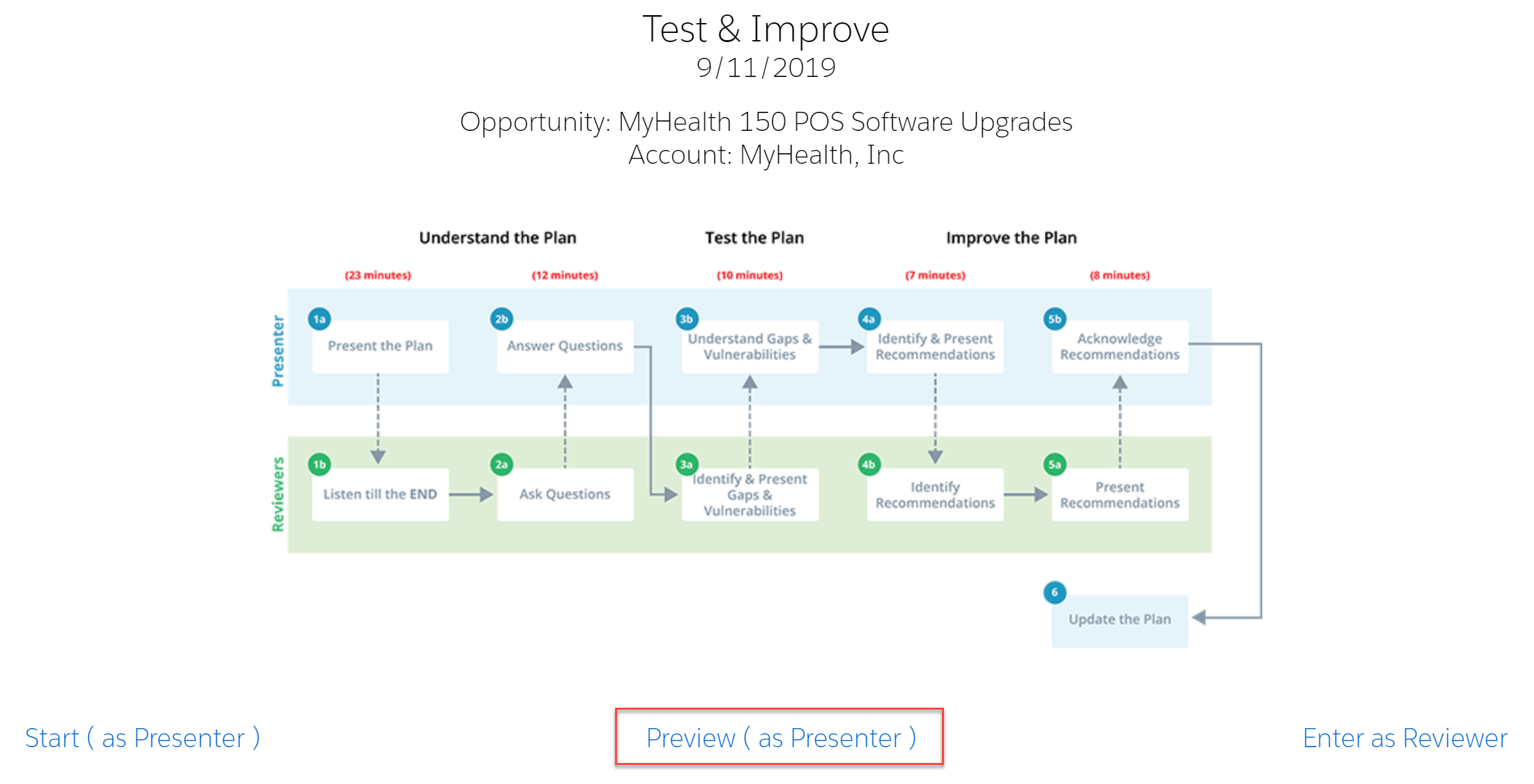 Test & Improve
9/11/2019

Opportunity: MyHealth 150 POS Software Upgrades
Account: MyHealth, Inc

Understand the Plan

Test the Plan

Improve the Plan

(23 minutes)

(12 minutes)

(10 minutes)

(7 minutes)

(8 minutes)

Presenter

1a Present the Plan

2b Answer Questions

3b Understand Gaps & Vulnerabilities

4a Identify & Present Recommendations

5b Acknowledge Recommendations

Reviewers

1b Listen till the END

2a Ask Questions

3a Identify & Present Gaps & Vulnerabilities

4b Identify Recommendations

5a Present Recommendations

6 Update the Plan

Start ( as Presenter )

Preview ( as Presenter )

Enter as Reviewer